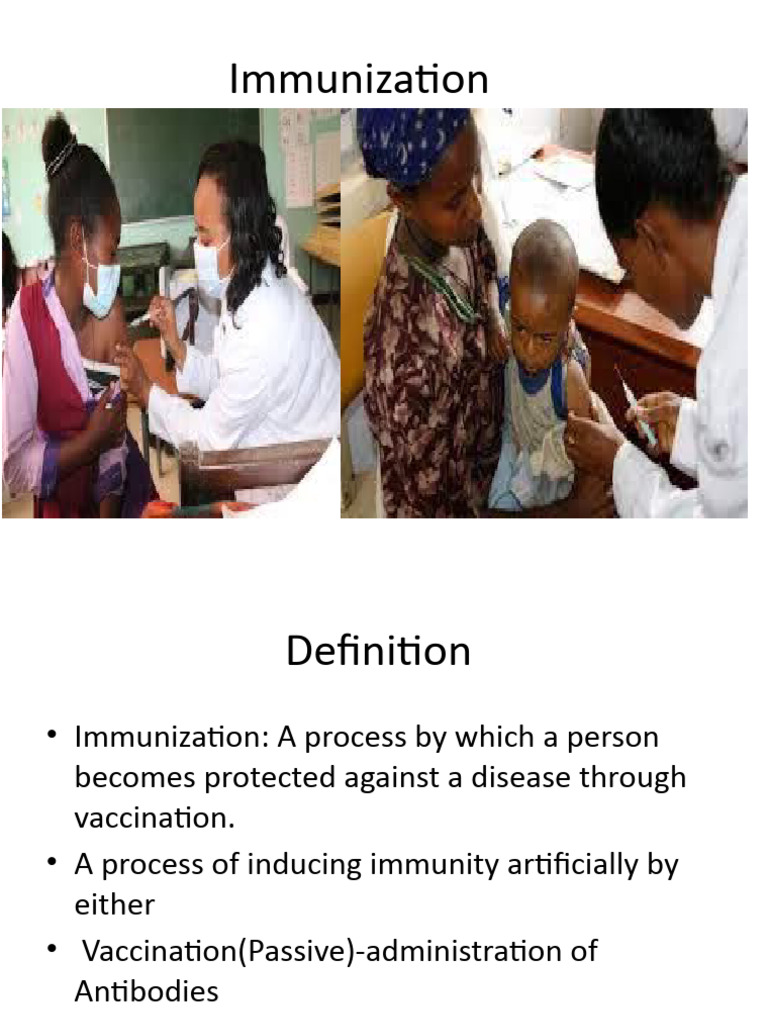 Immunization

Definition

• Immunization: A process by which a person becomes protected against a disease through vaccination.
• A process of inducing immunity artificially by either
• Vaccination(Passive)-administration of Antibodies